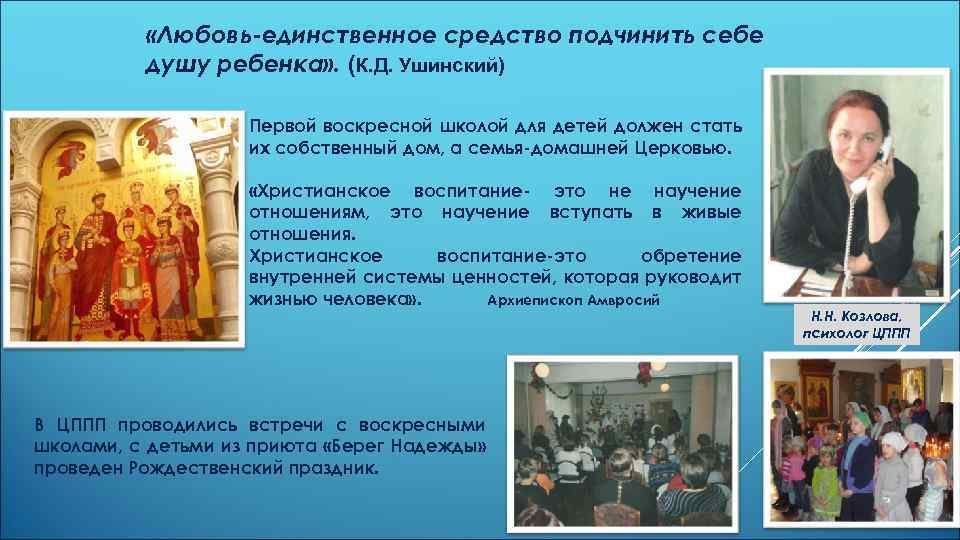 «Любовь-единственное средство подчинить себе душу ребенка». (К.Д. Ушинский)

Первой воскресной школой для детей должен стать их собственный дом, а семья-домашней Церковью.

«Христианское воспитание- это не научение отношениям, это научение вступать в живые отношения.
Христианское воспитание-это обретение внутренней системы ценностей, которая руководит жизнью человека». Архиепископ Амвросий

Н.Н. Козлова, психолог ЦППП

В ЦППП проводились встречи с воскресными школами, с детьми из приюта «Берег Надежды» проведен Рождественский праздник.